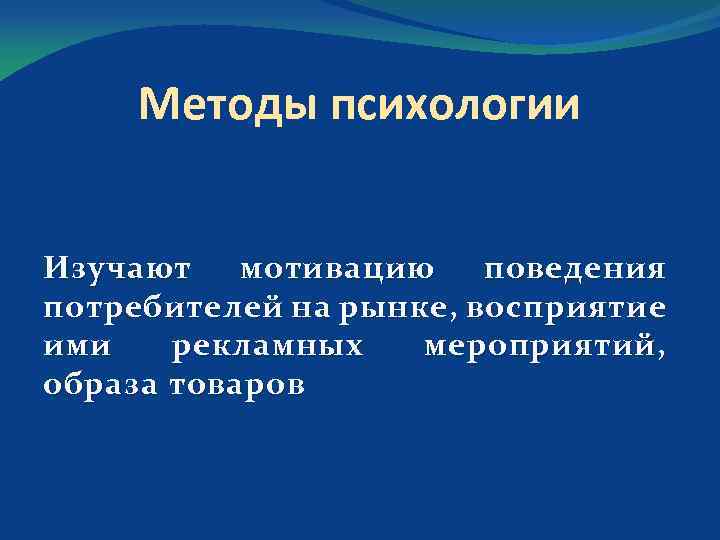 Методы психологии

Изучают мотивацию поведения потребителей на рынке, восприятие ими рекламных мероприятий, образа товаров